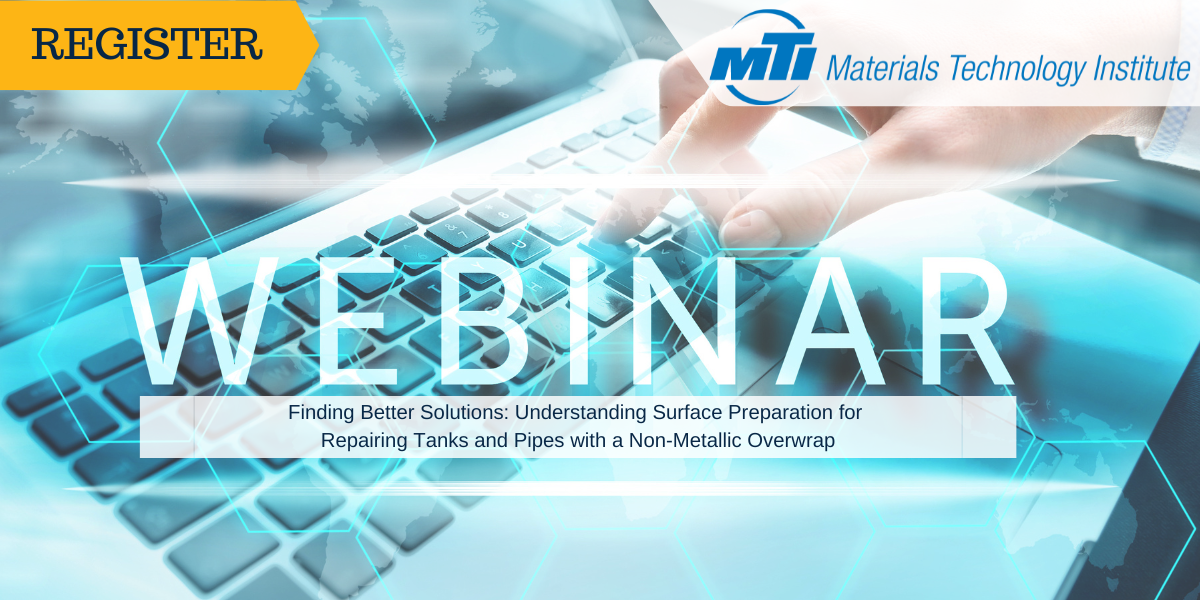 REGISTER

MTI Materials Technology Institute

WEBINAR

Finding Better Solutions: Understanding Surface Preparation for Repairing Tanks and Pipes with a Non-Metallic Overwrap